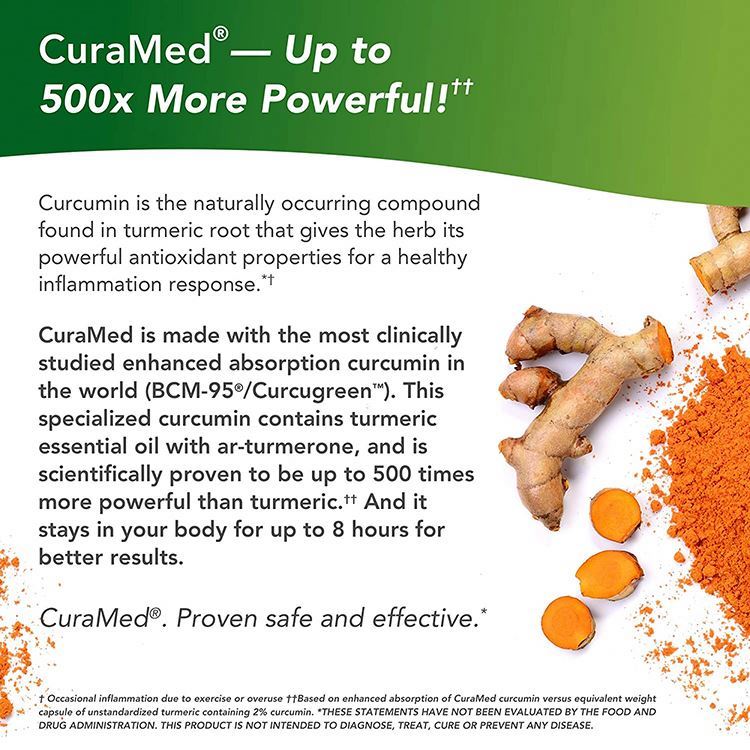 CuraMed® — Up to 500x More Powerful!††

Curcumin is the naturally occurring compound found in turmeric root that gives the herb its powerful antioxidant properties for a healthy inflammation response.*†

CuraMed is made with the most clinically studied enhanced absorption curcumin in the world (BCM-95®/Curcugreen™). This specialized curcumin contains turmeric essential oil with ar-turmerone, and is scientifically proven to be up to 500 times more powerful than turmeric.†† And it stays in your body for up to 8 hours for better results.

CuraMed®. Proven safe and effective.*

† Occasional inflammation due to exercise or overuse ††Based on enhanced absorption of CuraMed curcumin versus equivalent weight capsule of unstandardized turmeric containing 2% curcumin. *THESE STATEMENTS HAVE NOT BEEN EVALUATED BY THE FOOD AND DRUG ADMINISTRATION. THIS PRODUCT IS NOT INTENDED TO DIAGNOSE, TREAT, CURE OR PREVENT ANY DISEASE.